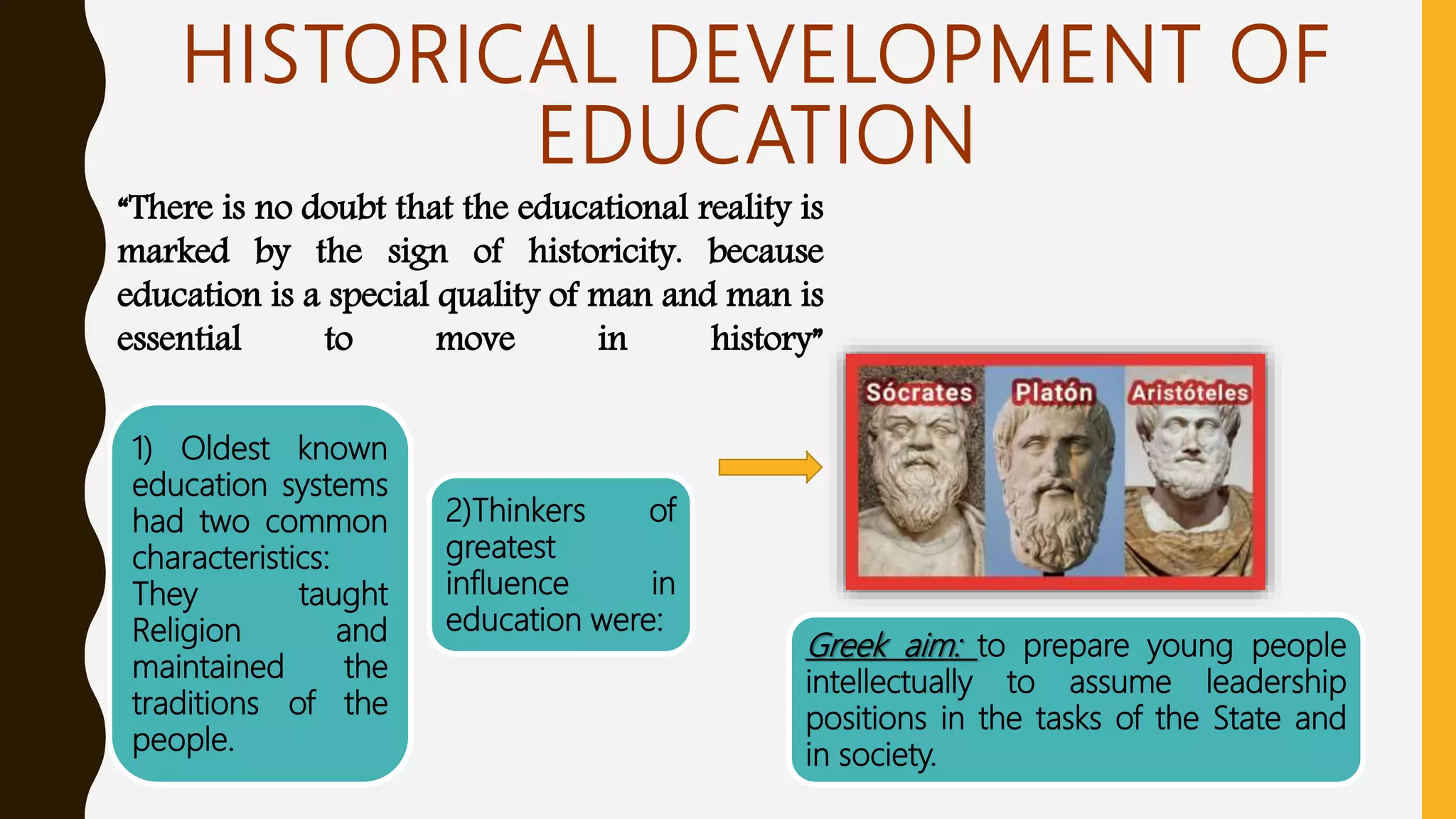 HISTORICAL DEVELOPMENT OF EDUCATION

“There is no doubt that the educational reality is marked by the sign of historicity. because education is a special quality of man and man is essential to move in history”

1) Oldest known education systems had two common characteristics:
They taught Religion and maintained the traditions of the people.

2)Thinkers of greatest influence in education were:

Sócrates
Platón
Aristóteles

Greek aim: to prepare young people intellectually to assume leadership positions in the tasks of the State and in society.